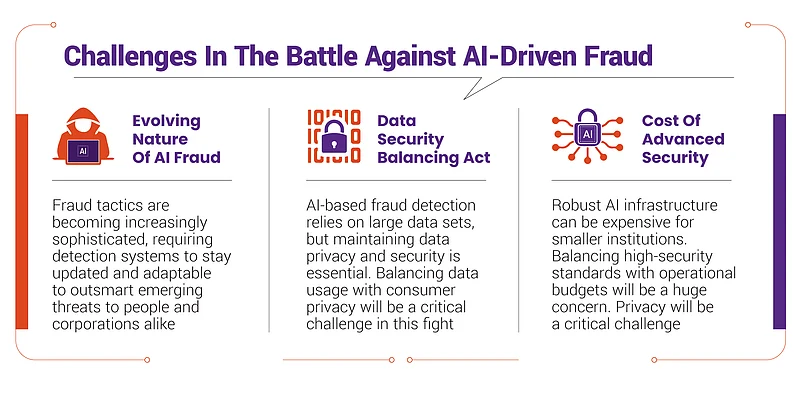 Challenges In The Battle Against AI-Driven Fraud

AI

Evolving Nature Of AI Fraud

Fraud tactics are becoming increasingly sophisticated, requiring detection systems to stay updated and adaptable to outsmart emerging threats to people and corporations alike

Data Security Balancing Act

AI-based fraud detection relies on large data sets, but maintaining data privacy and security is essential. Balancing data usage with consumer privacy will be a critical challenge in this fight

AI

Cost Of Advanced Security

Robust AI infrastructure can be expensive for smaller institutions. Balancing high-security standards with operational budgets will be a huge concern. Privacy will be a critical challenge